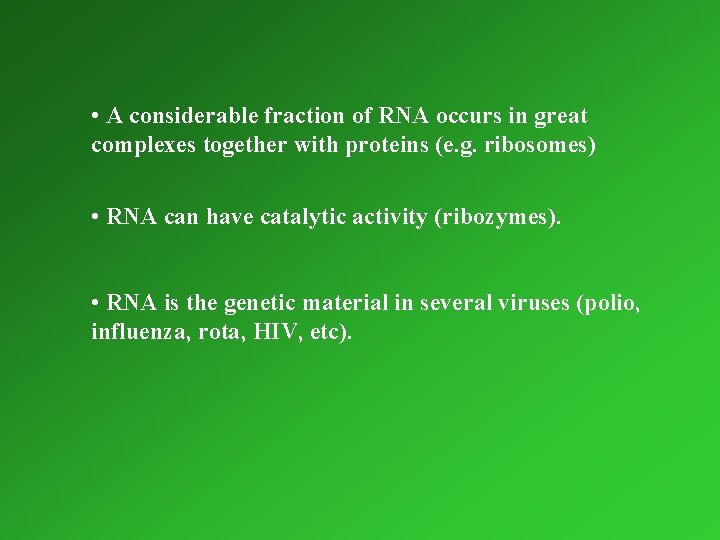 • A considerable fraction of RNA occurs in great complexes together with proteins (e.g. ribosomes)

• RNA can have catalytic activity (ribozymes).

• RNA is the genetic material in several viruses (polio, influenza, rota, HIV, etc).